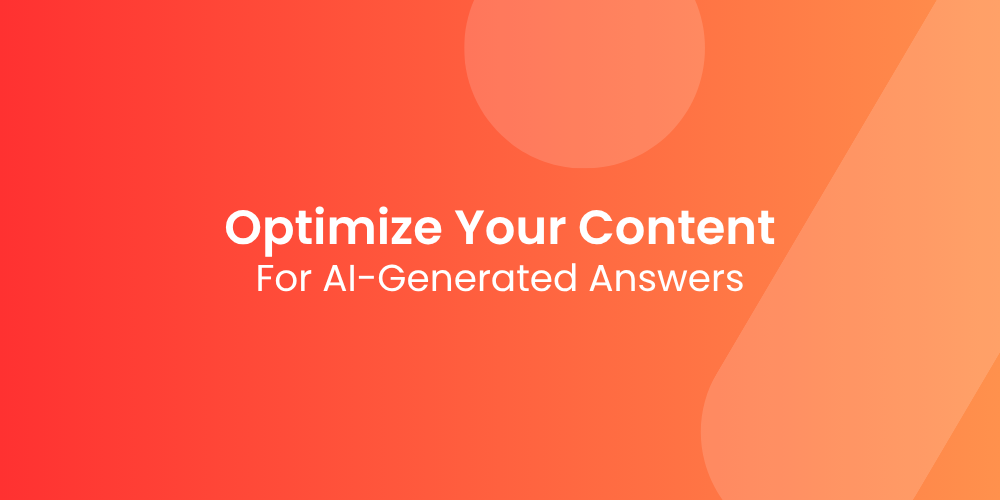 Optimize Your Content
For AI-Generated Answers